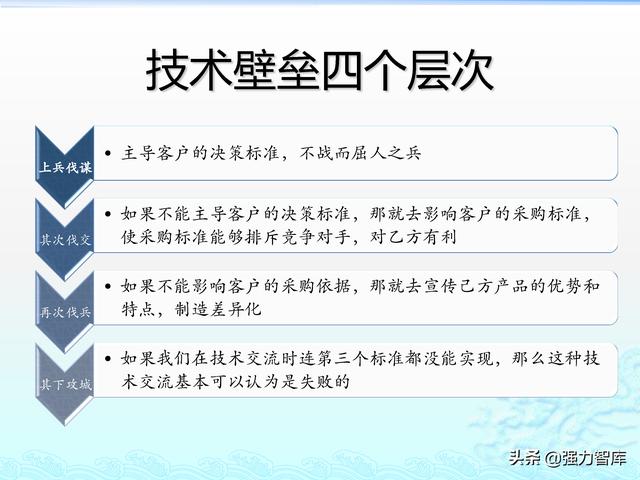 技术壁垒四个层次

上兵伐谋

• 主导客户的决策标准，不战而屈人之兵

其次伐交

• 如果不能主导客户的决策标准，那就去影响客户的采购标准，使采购标准能够排斥竞争对手，对乙方有利

再次伐兵

• 如果不能影响客户的采购依据，那就去宣传己方产品的优势和特点，制造差异化

其下攻城

• 如果我们在技术交流时连第三个标准都没能实现，那么这种技术交流基本可以认为是失败的

头条 @强力智库